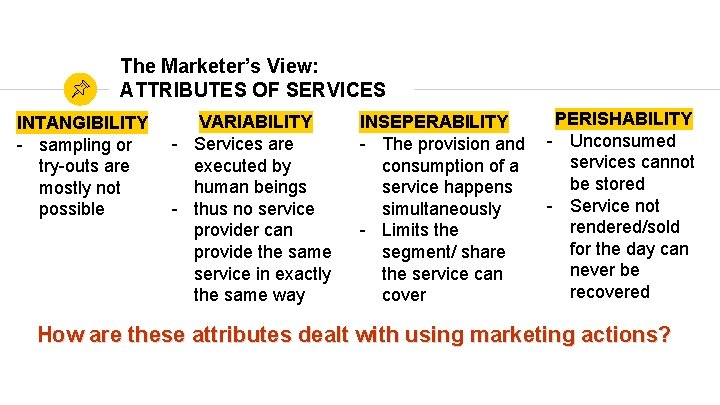 The Marketer's View:
ATTRIBUTES OF SERVICES

INTANGIBILITY
- sampling or try-outs are mostly not possible

VARIABILITY
- Services are executed by human beings
- thus no service provider can provide the same service in exactly the same way

INSEPERABILITY
- The provision and consumption of a service happens simultaneously
- Limits the segment/ share the service can cover

PERISHABILITY
- Unconsumed services cannot be stored
- Service not rendered/sold for the day can never be recovered

How are these attributes dealt with using marketing actions?